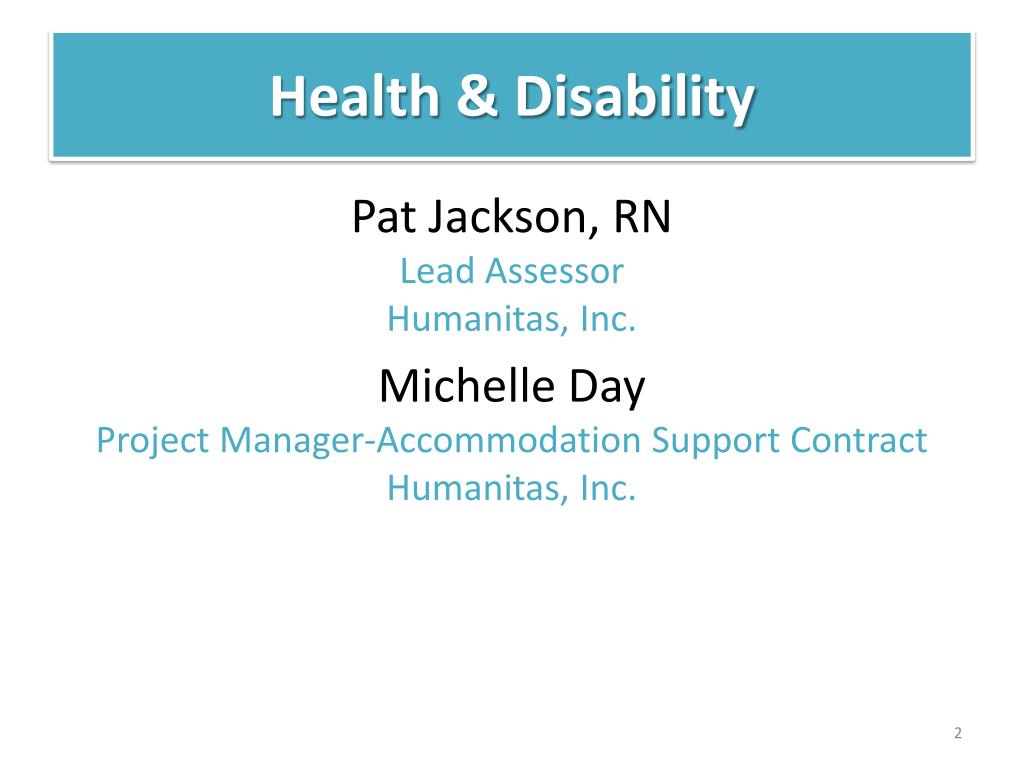 Health & Disability

Pat Jackson, RN
Lead Assessor
Humanitas, Inc.

Michelle Day
Project Manager-Accommodation Support Contract
Humanitas, Inc.

2